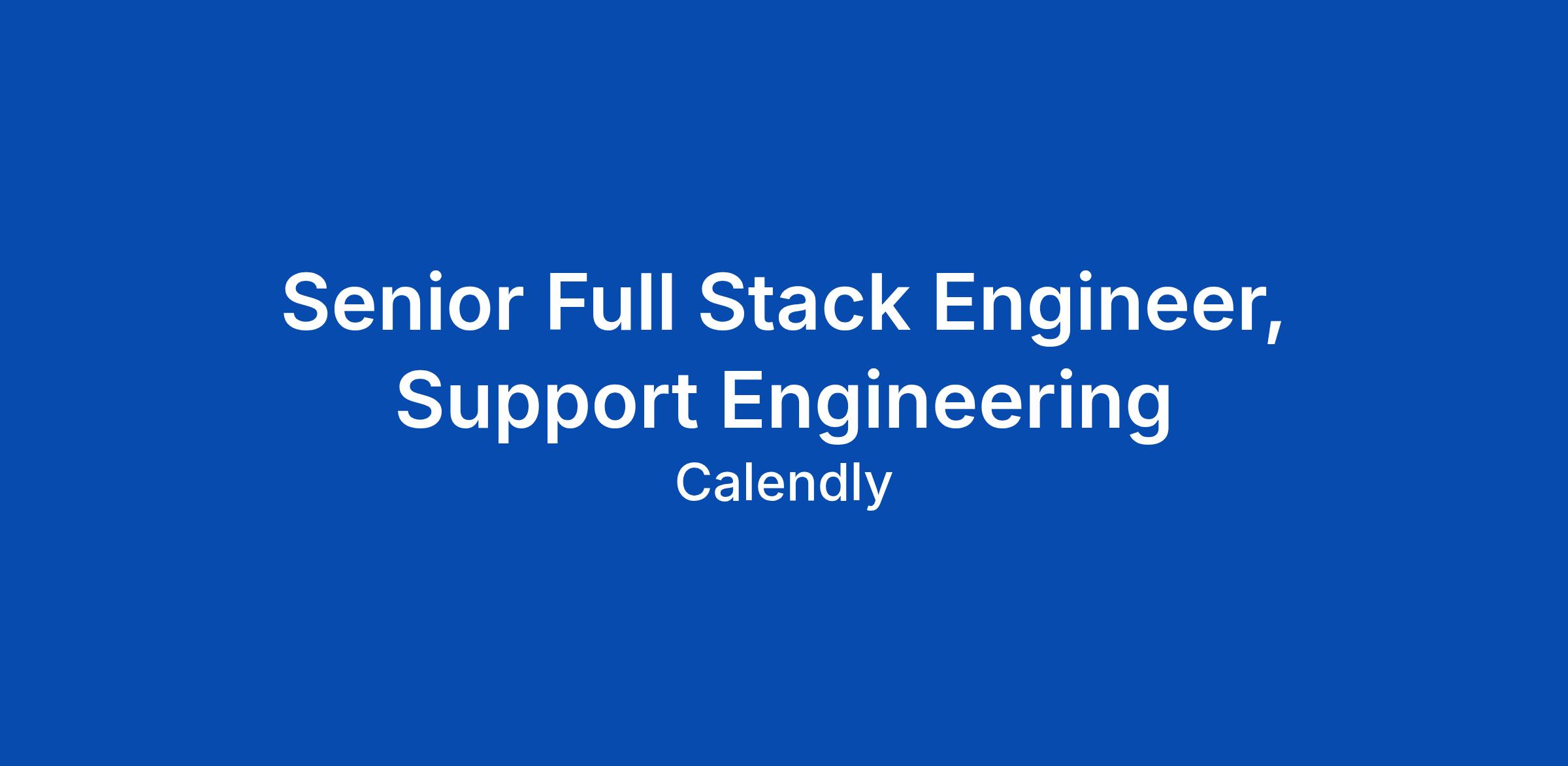 Senior Full Stack Engineer, Support Engineering

Calendly